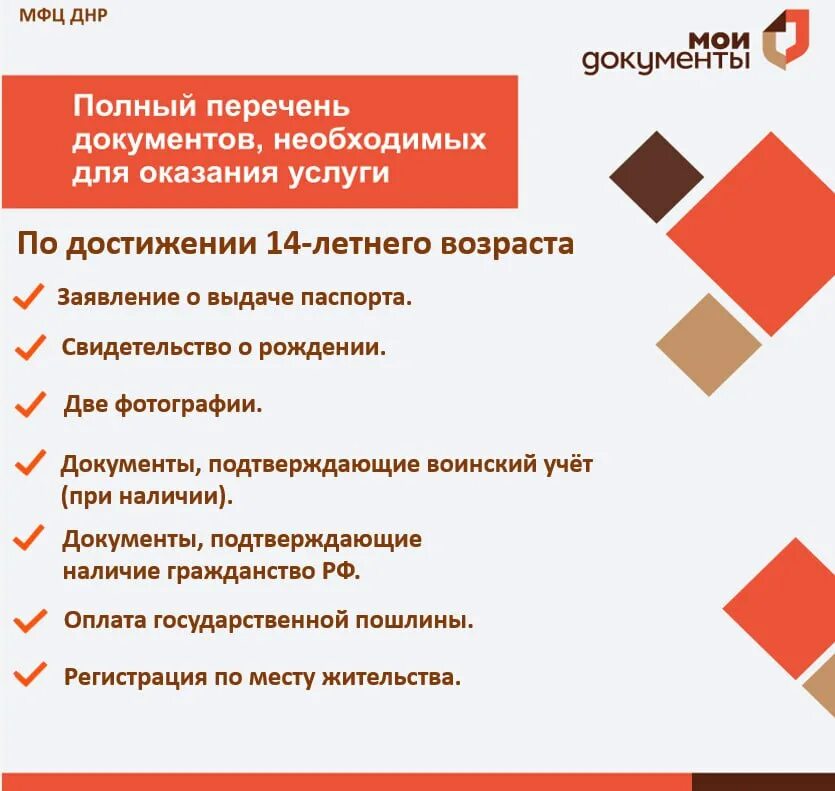 МФЦ ДНР

мои документы

Полный перечень документов, необходимых для оказания услуги

По достижении 14-летнего возраста

Заявление о выдаче паспорта.

Свидетельство о рождении.

Две фотографии.

Документы, подтверждающие воинский учёт (при наличии).

Документы, подтверждающие наличие гражданство РФ.

Оплата государственной пошлины.

Регистрация по месту жительства.